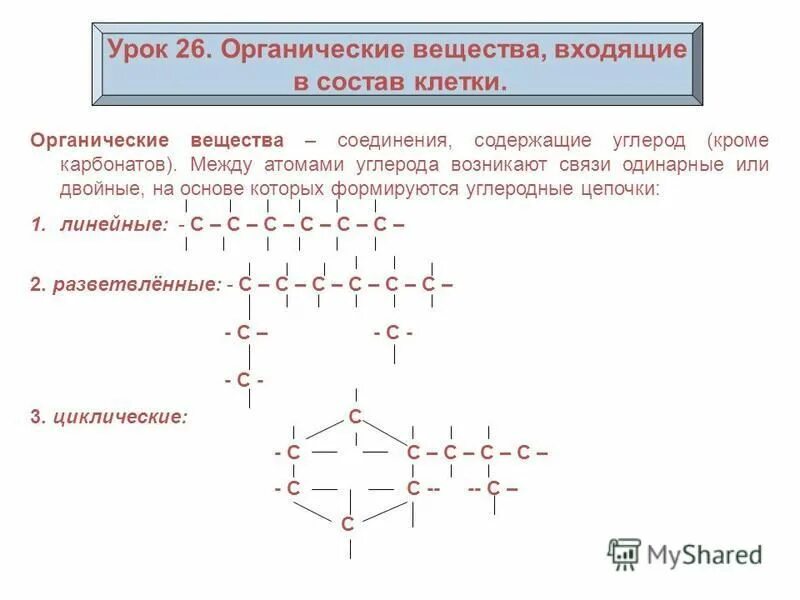 Урок 26. Органические вещества, входящие в состав клетки.

Органические вещества – соединения, содержащие углерод (кроме карбонатов). Между атомами углерода возникают связи одинарные или двойные, на основе которых формируются углеродные цепочки:

1. линейные: - C – C – C – C – C – C –

2. разветвлённые: - C – C – C – C – C – C –

- C –

- C -

- C -

3. циклические:

C

- C C – C – C – C –

- C C -- -- C –

C

MyShared